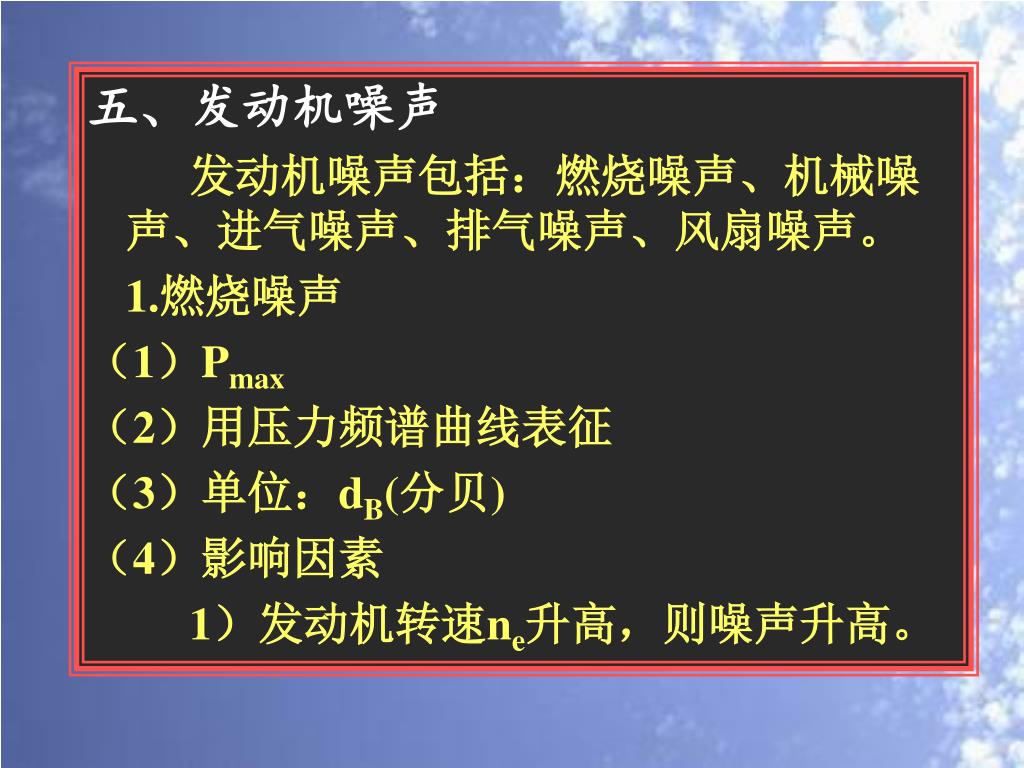 五、发动机噪声

发动机噪声包括：燃烧噪声、机械噪声、进气噪声、排气噪声、风扇噪声。

1.燃烧噪声

（1）$P_{max}$

（2）用压力频谱曲线表征

（3）单位：$d_B$(分贝)

（4）影响因素

1）发动机转速$n_e$升高，则噪声升高。